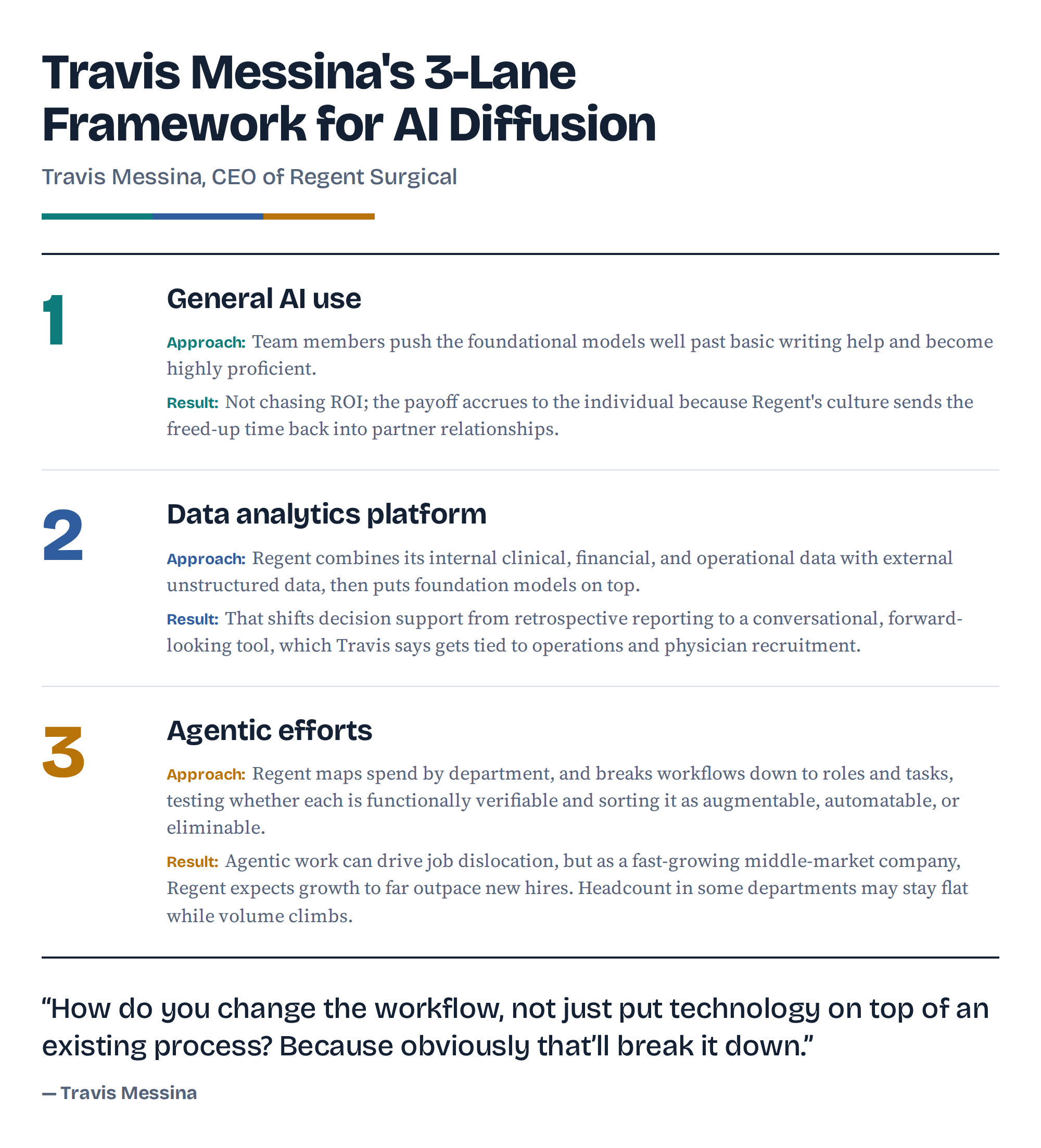 Travis Messina's 3-Lane Framework for AI Diffusion

Travis Messina, CEO of Regent Surgical

1

General AI use

Approach: Team members push the foundational models well past basic writing help and become highly proficient.

Result: Not chasing ROI; the payoff accrues to the individual because Regent's culture sends the freed-up time back into partner relationships.

2

Data analytics platform

Approach: Regent combines its internal clinical, financial, and operational data with external unstructured data, then puts foundation models on top.

Result: That shifts decision support from retrospective reporting to a conversational, forward-looking tool, which Travis says gets tied to operations and physician recruitment.

3

Agentic efforts

Approach: Regent maps spend by department, and breaks workflows down to roles and tasks, testing whether each is functionally verifiable and sorting it as augmentable, automatable, or eliminable.

Result: Agentic work can drive job dislocation, but as a fast-growing middle-market company, Regent expects growth to far outpace new hires. Headcount in some departments may stay flat while volume climbs.

“How do you change the workflow, not just put technology on top of an existing process? Because obviously that’ll break it down.”

— Travis Messina